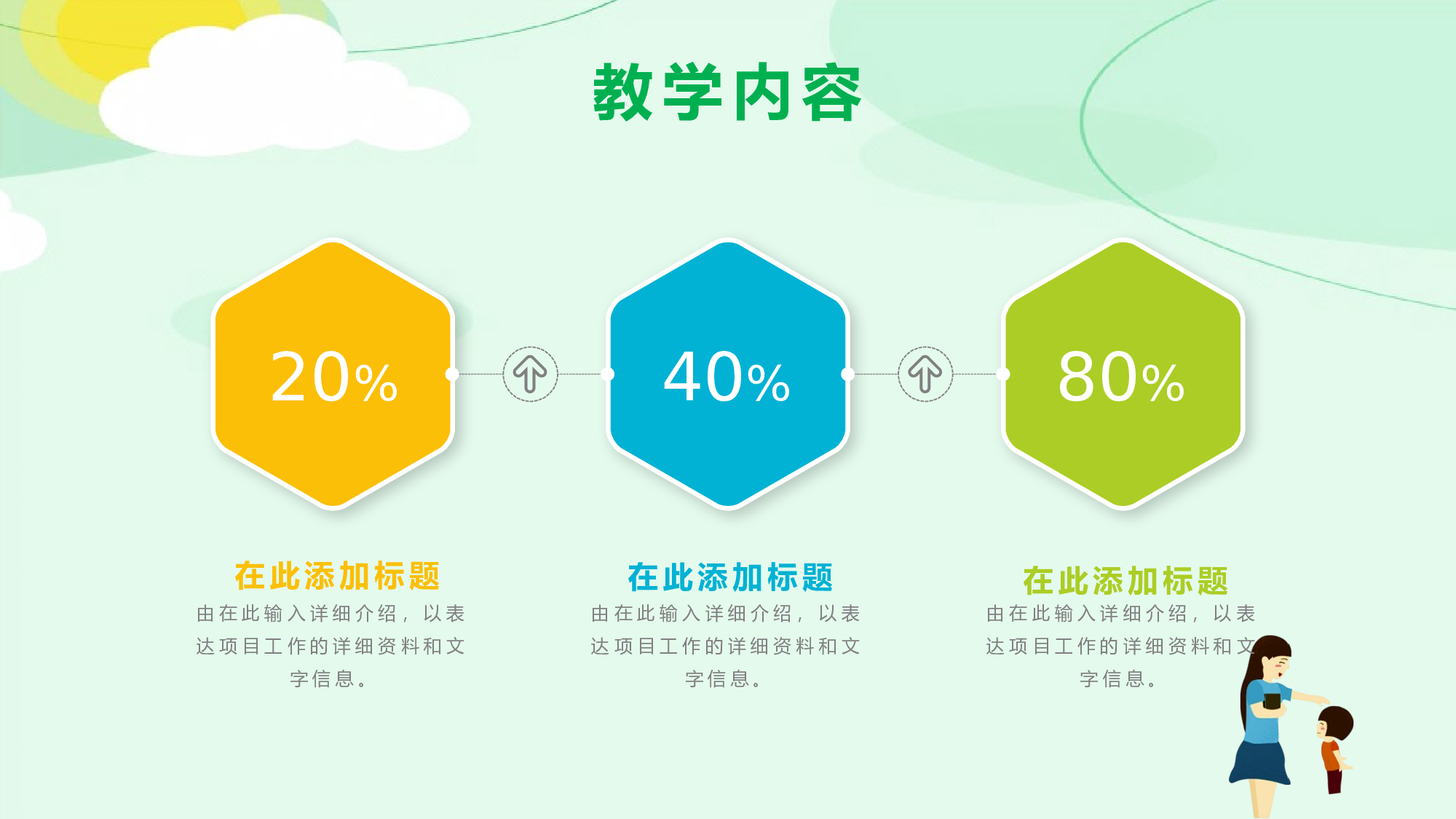 教学内容

20%

40%

80%

在此添加标题

由在此输入详细介绍，以表达项目工作的详细资料和文字信息。

在此添加标题

由在此输入详细介绍，以表达项目工作的详细资料和文字信息。

在此添加标题

由在此输入详细介绍，以表达项目工作的详细资料和文字信息。